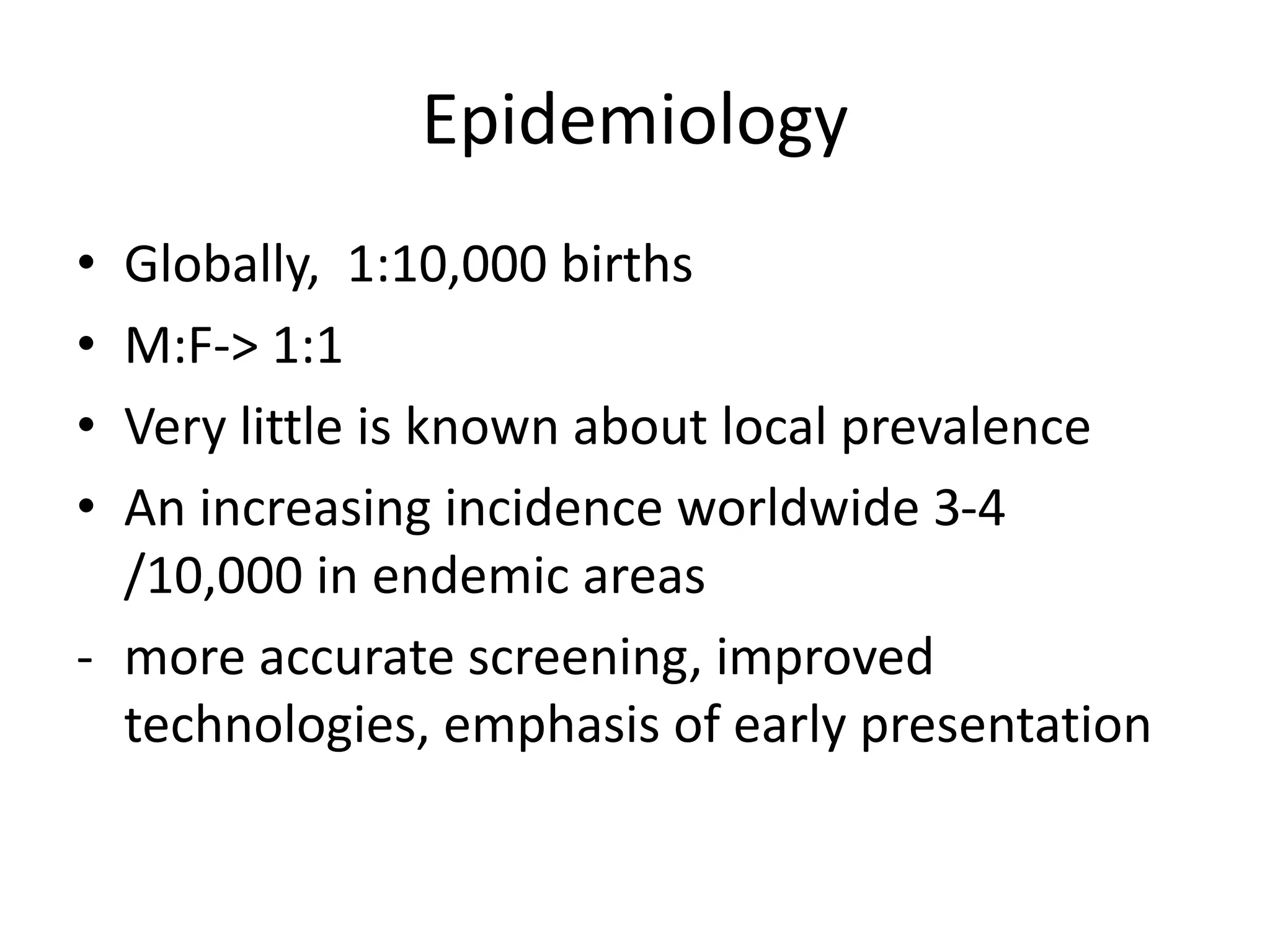 Epidemiology

• Globally,  1:10,000 births
• M:F-> 1:1
• Very little is known about local prevalence
• An increasing incidence worldwide 3-4 /10,000 in endemic areas
- more accurate screening, improved technologies, emphasis of early presentation